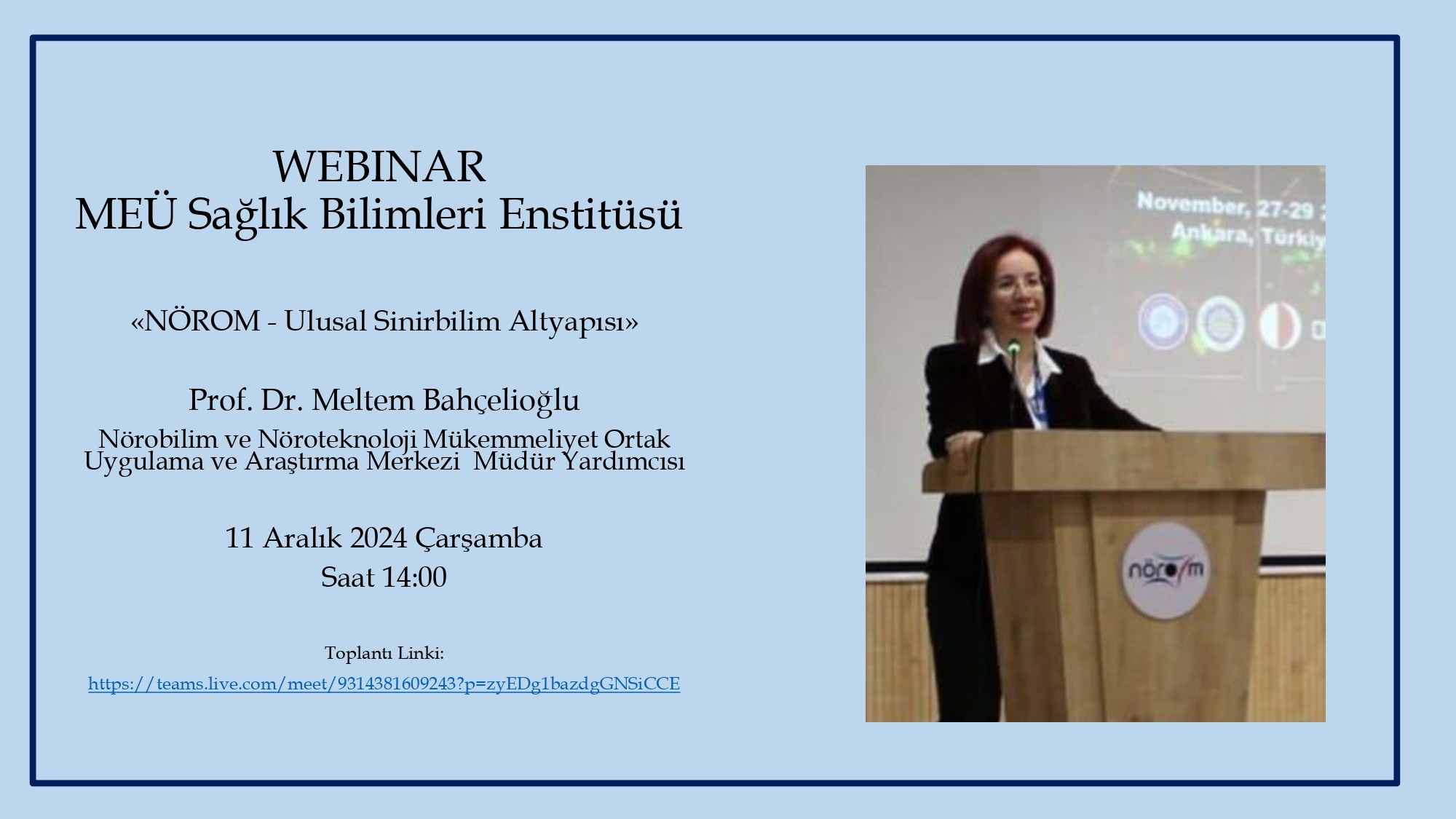 WEBINAR
MEÜ Sağlık Bilimleri Enstitüsü

«NÖROM - Ulusal Sinirbilim Altyapısı»

Prof. Dr. Meltem Bahçelioğlu
Nörobilim ve Nöroteknoloji Mükemmeliyet Ortak Uygulama ve Araştırma Merkezi Müdür Yardımcısı

11 Aralık 2024 Çarşamba
Saat 14:00

Toplantı Linki:
https://teams.live.com/meet/9314381609243?p=zyEDg1bazdgGNSiCCE

November, 27-29
Ankara, Türkiy

nörom